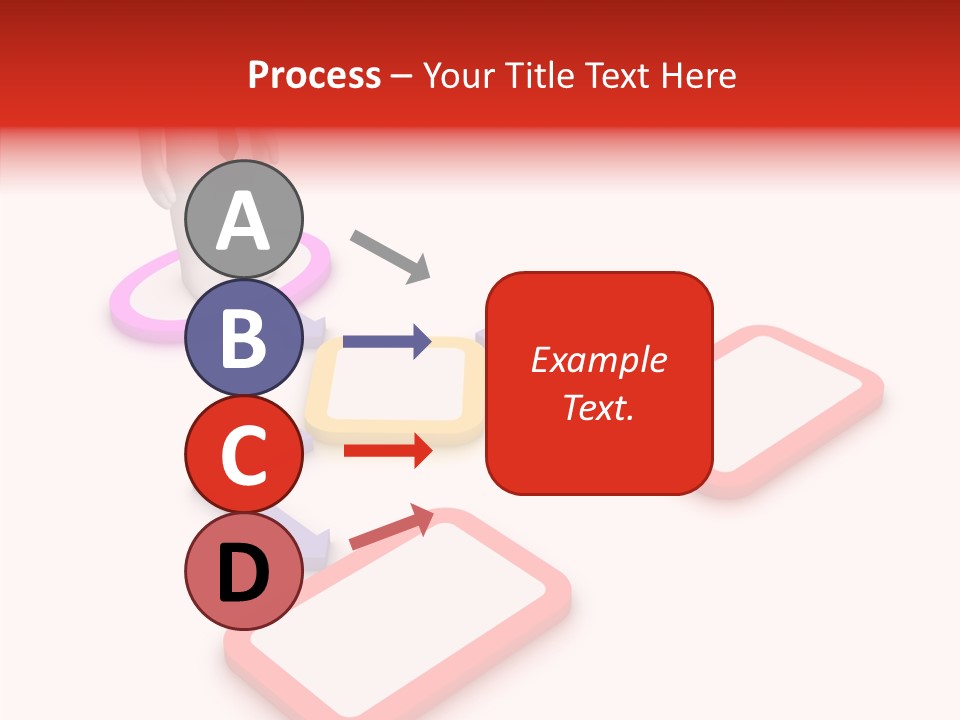 Process – Your Title Text Here

A

B

C

D

Example Text.